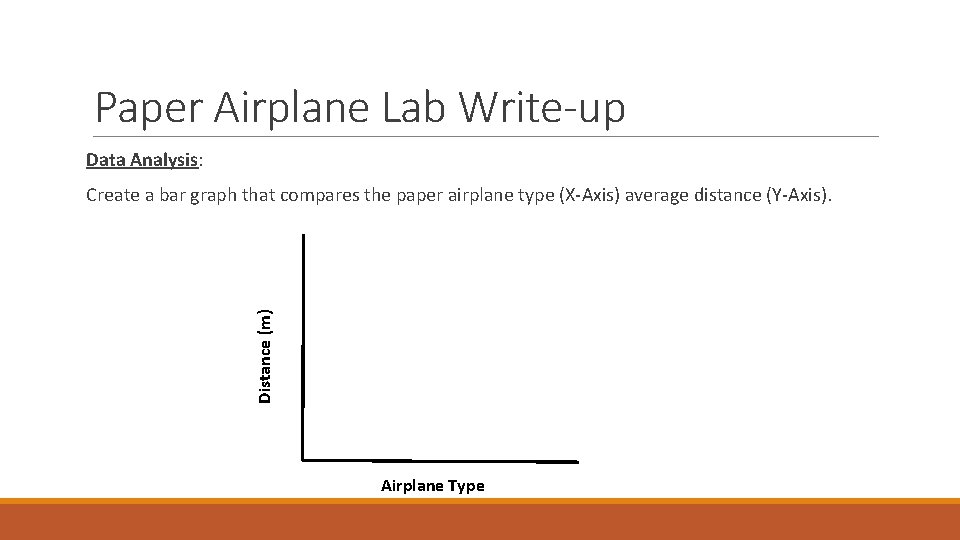 Paper Airplane Lab Write-up

Data Analysis:

Create a bar graph that compares the paper airplane type (X-Axis) average distance (Y-Axis).

Distance (m)

Airplane Type